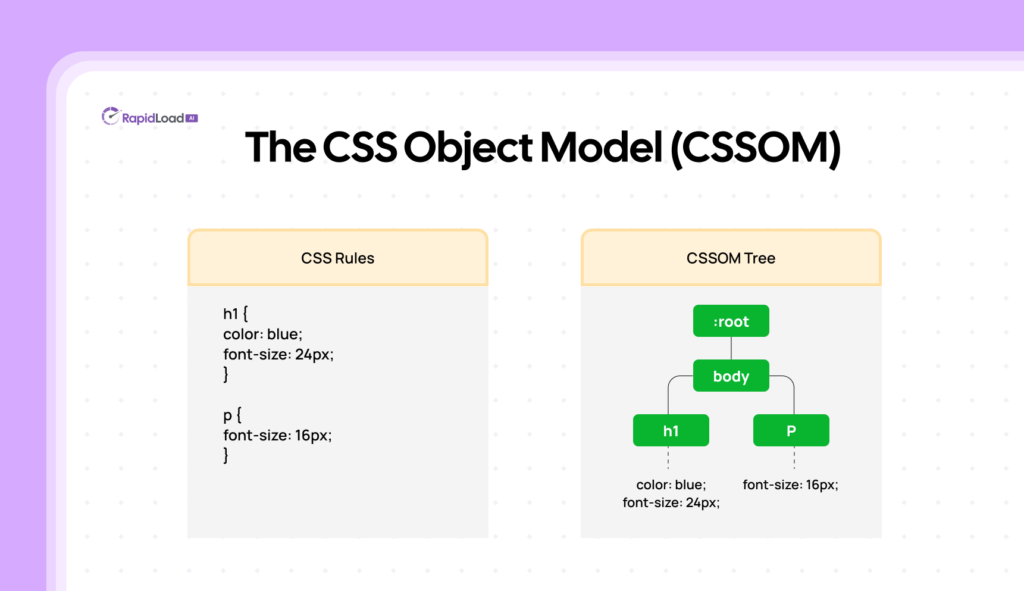 RapidLoad AI

The CSS Object Model (CSSOM)

CSS Rules

h1 {
color: blue;
font-size: 24px;
}

p {
font-size: 16px;
}

CSSOM Tree

:root

body

h1

P

color: blue;
font-size: 24px;

font-size: 16px;